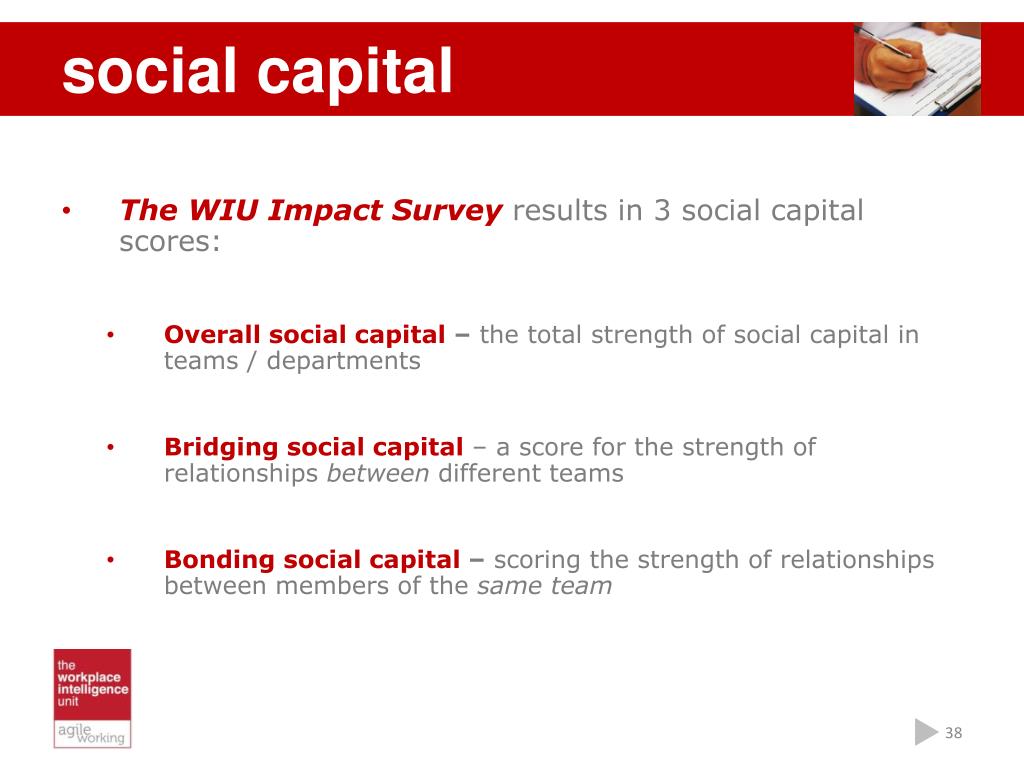 social capital

• The WIU Impact Survey results in 3 social capital scores:

• Overall social capital – the total strength of social capital in teams / departments

• Bridging social capital – a score for the strength of relationships between different teams

• Bonding social capital – scoring the strength of relationships between members of the same team

the workplace intelligence unit

agile working

38